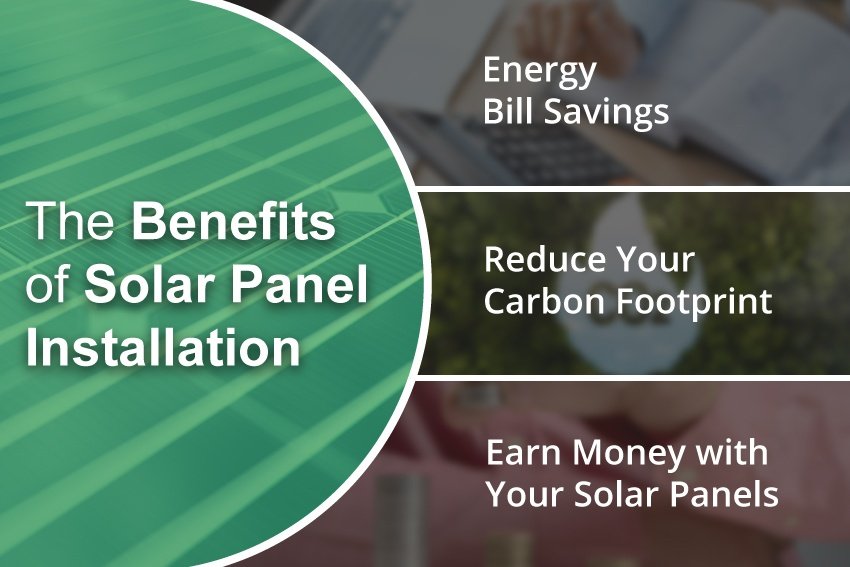 The Benefits of Solar Panel Installation

Energy Bill Savings

Reduce Your Carbon Footprint

Earn Money with Your Solar Panels